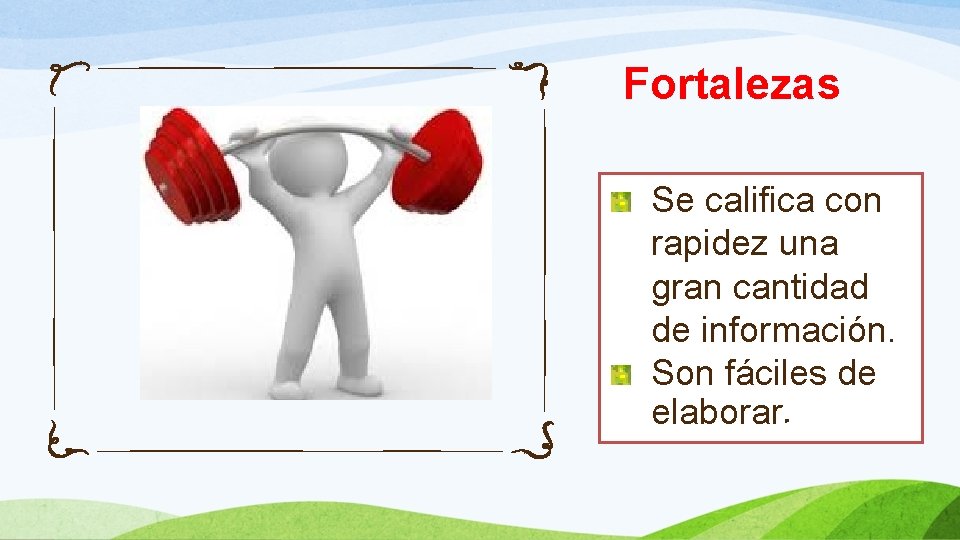 Fortalezas

Se califica con rapidez una gran cantidad de información.

Son fáciles de elaborar.